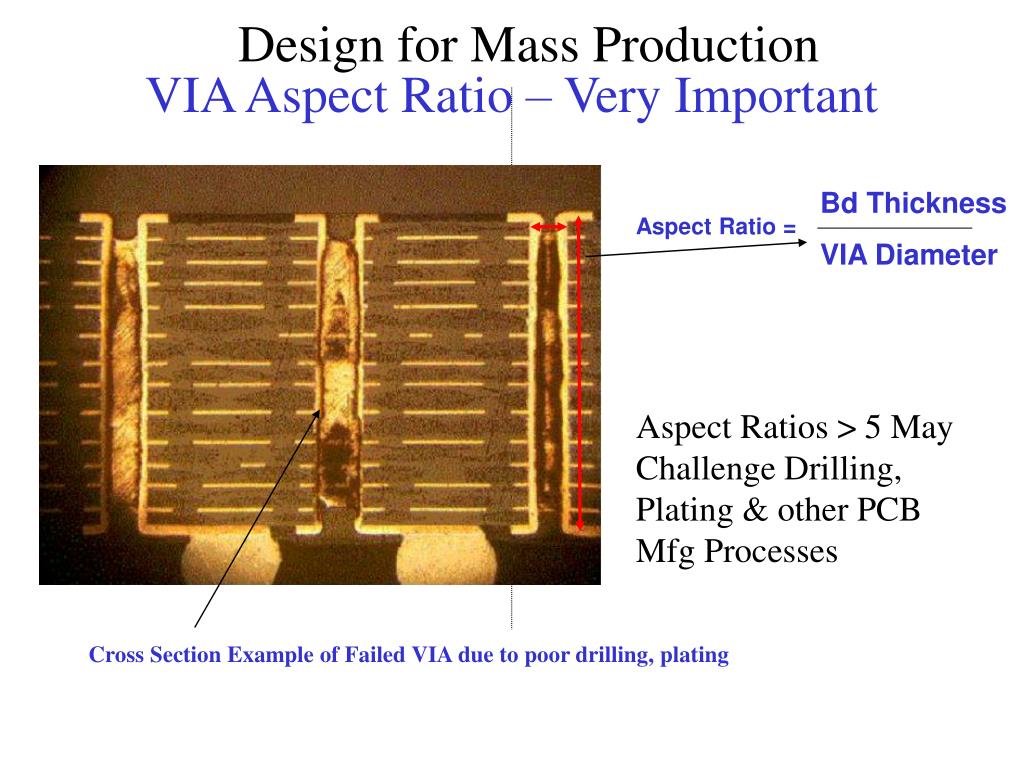 Design for Mass Production
VIA Aspect Ratio – Very Important

Aspect Ratio = $\frac{\text{Bd Thickness}}{\text{VIA Diameter}}$

Aspect Ratios > 5 May Challenge Drilling, Plating & other PCB Mfg Processes

Cross Section Example of Failed VIA due to poor drilling, plating